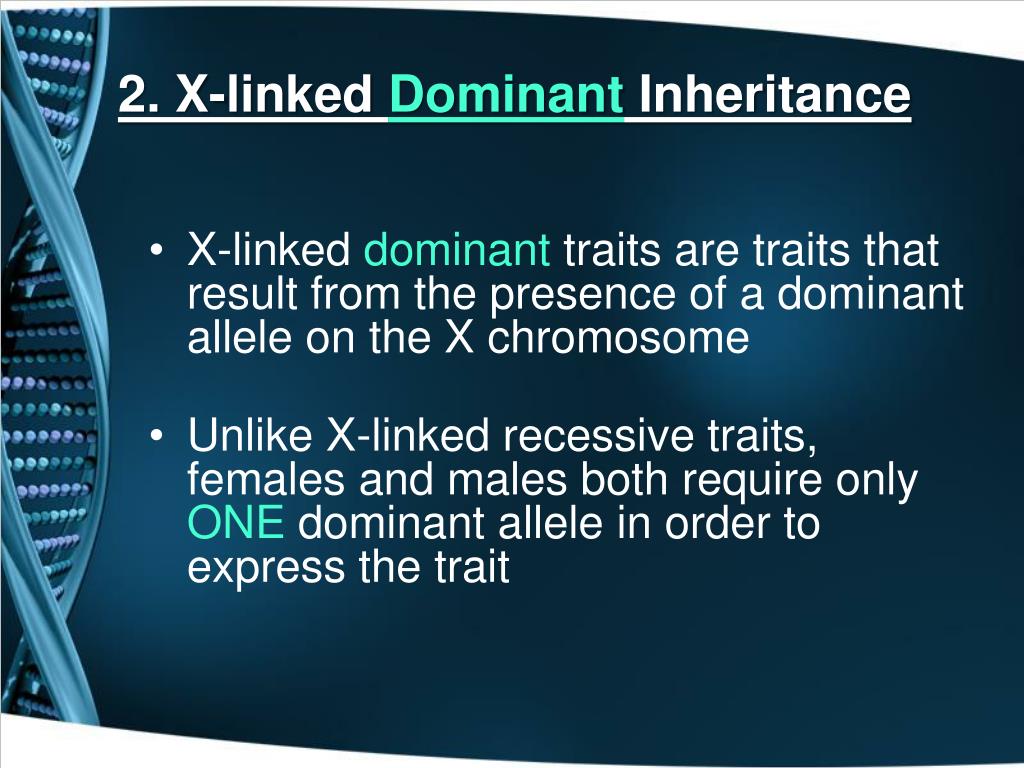 2. X-linked Dominant Inheritance

• X-linked dominant traits are traits that result from the presence of a dominant allele on the X chromosome

• Unlike X-linked recessive traits, females and males both require only ONE dominant allele in order to express the trait